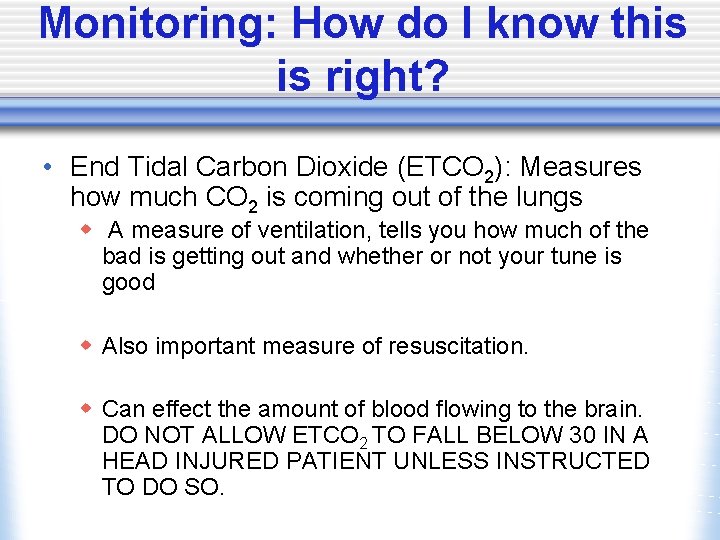 Monitoring: How do I know this is right?

• End Tidal Carbon Dioxide ($ETCO_2$): Measures how much $CO_2$ is coming out of the lungs

◆ A measure of ventilation, tells you how much of the bad is getting out and whether or not your tune is good

◆ Also important measure of resuscitation.

◆ Can effect the amount of blood flowing to the brain. DO NOT ALLOW $ETCO_2$ TO FALL BELOW 30 IN A HEAD INJURED PATIENT UNLESS INSTRUCTED TO DO SO.